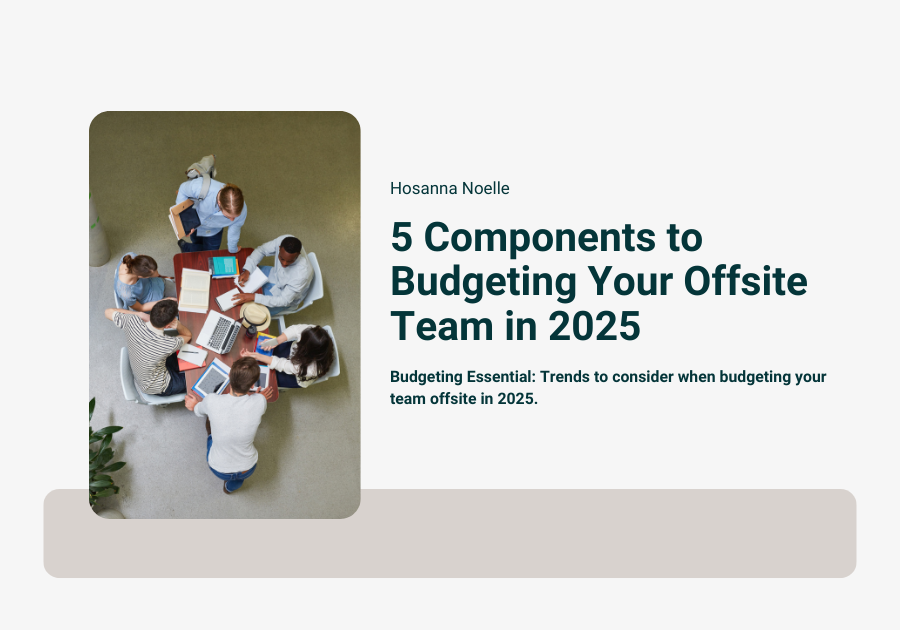 Hosanna Noelle

5 Components to Budgeting Your Offsite Team in 2025

Budgeting Essential: Trends to consider when budgeting your team offsite in 2025.